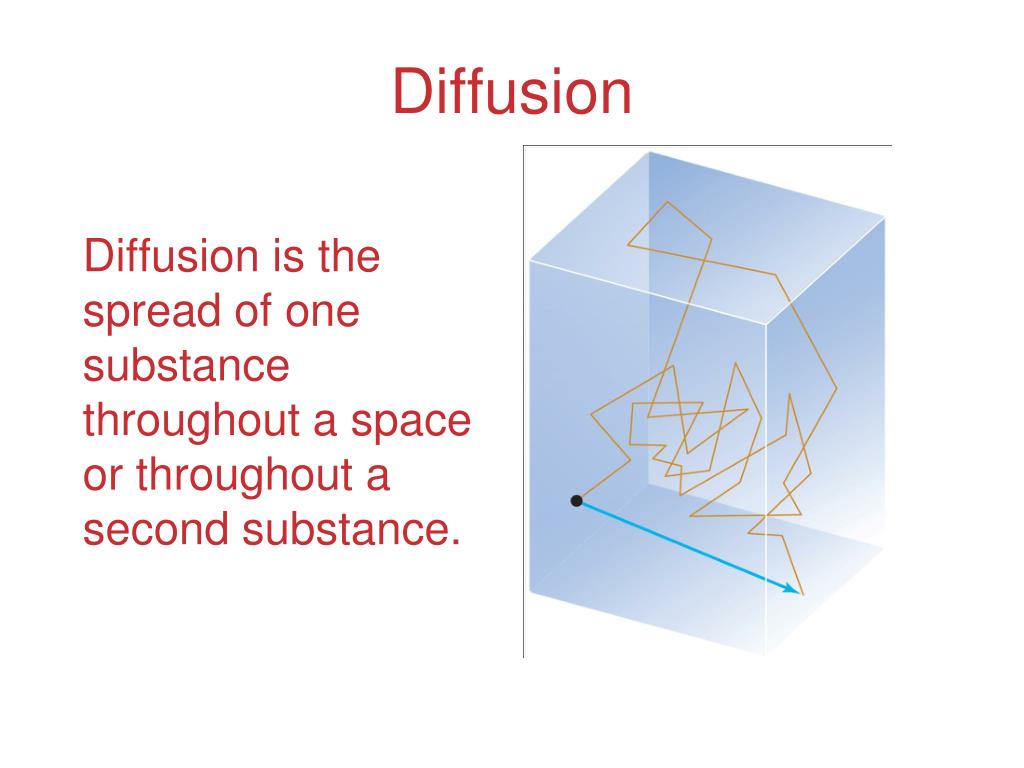 Diffusion

Diffusion is the spread of one substance throughout a space or throughout a second substance.